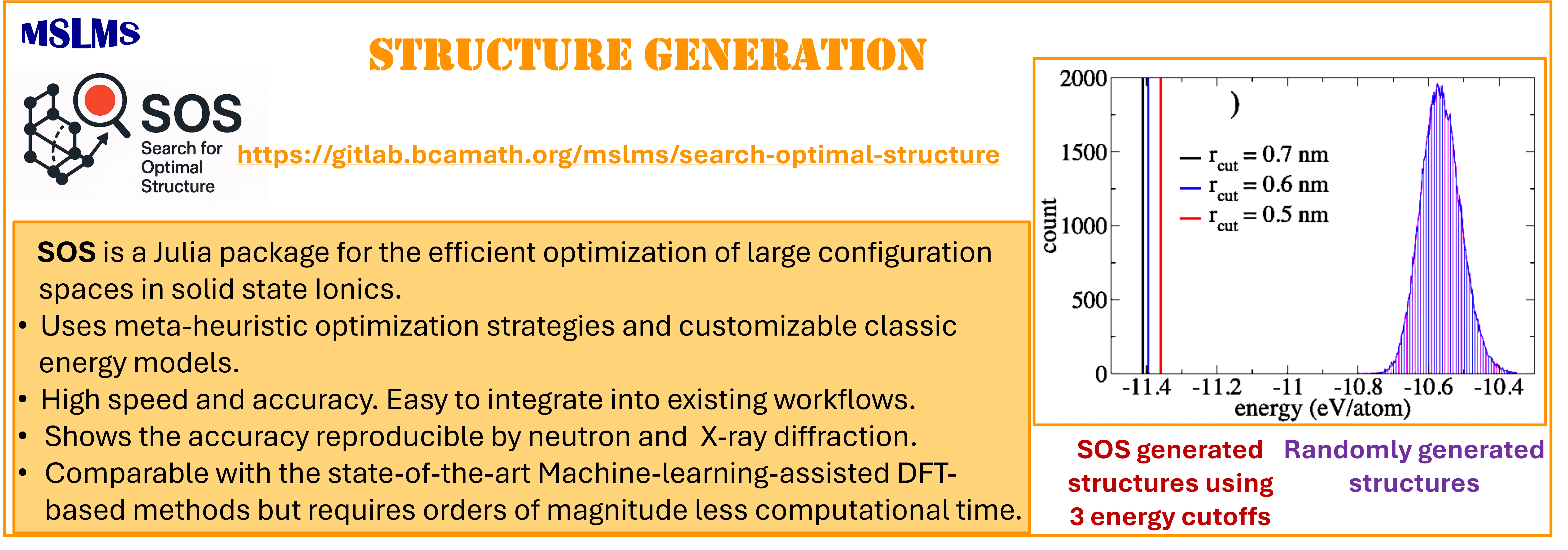 MSLMS

STRUCTURE GENERATION

SOS
Search for Optimal Structure

https://gitlab.bcamath.org/mslms/search-optimal-structure

**SOS** is a Julia package for the efficient optimization of large configuration spaces in solid state Ionics.
• Uses meta-heuristic optimization strategies and customizable classic energy models.
• High speed and accuracy. Easy to integrate into existing workflows.
• Shows the accuracy reproducible by neutron and X-ray diffraction.
• Comparable with the state-of-the-art Machine-learning-assisted DFT-based methods but requires orders of magnitude less computational time.

2000
1500
1000
500
0
count
)
$r_{cut}$ = 0.7 nm
$r_{cut}$ = 0.6 nm
$r_{cut}$ = 0.5 nm
-11.4 -11.2 -11 -10.8 -10.6 -10.4
energy (eV/atom)

SOS generated structures using 3 energy cutoffs

Randomly generated structures